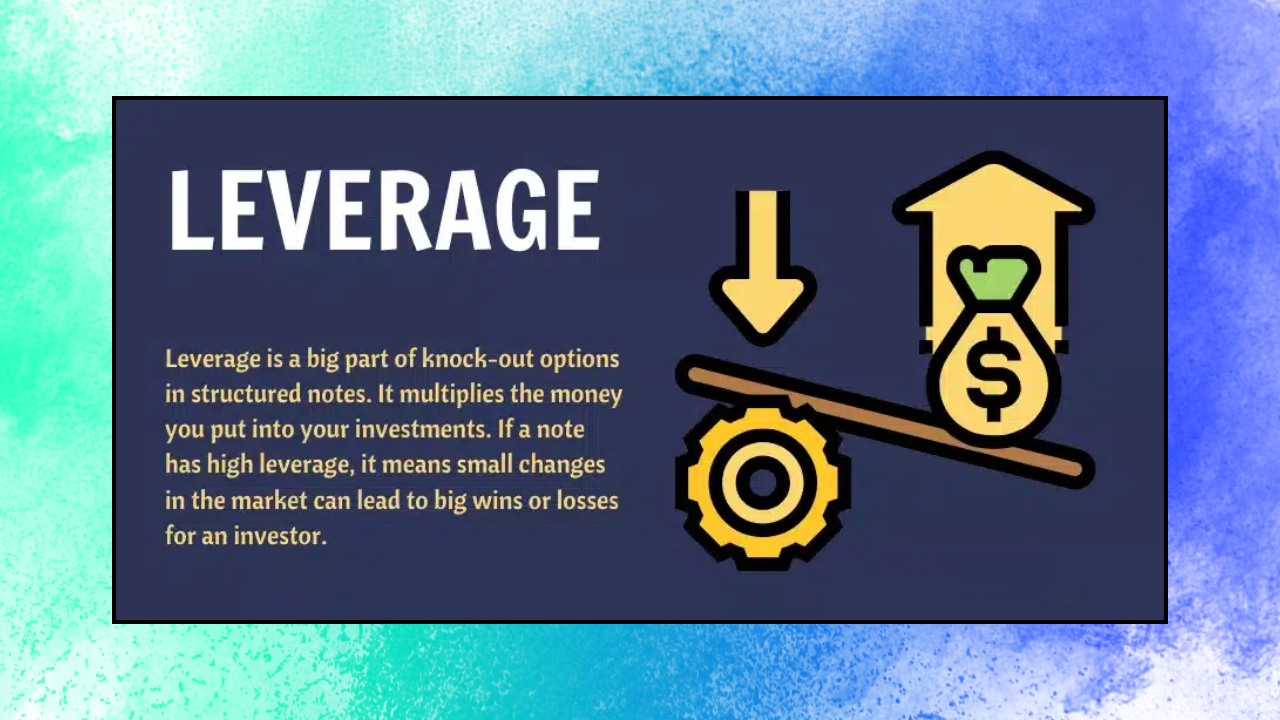 LEVERAGE

Leverage is a big part of knock-out options in structured notes. It multiplies the money you put into your investments. If a note has high leverage, it means small changes in the market can lead to big wins or losses for an investor.

$